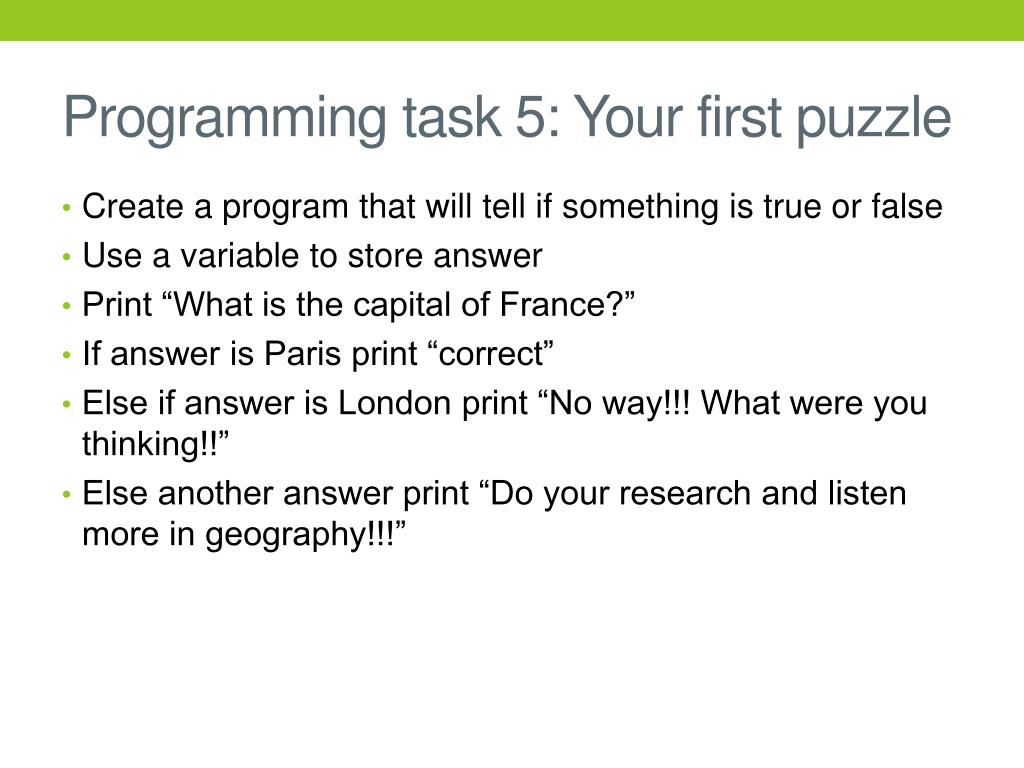 Programming task 5: Your first puzzle

• Create a program that will tell if something is true or false
• Use a variable to store answer
• Print “What is the capital of France?”
• If answer is Paris print “correct”
• Else if answer is London print “No way!!! What were you thinking!!”
• Else another answer print “Do your research and listen more in geography!!!”